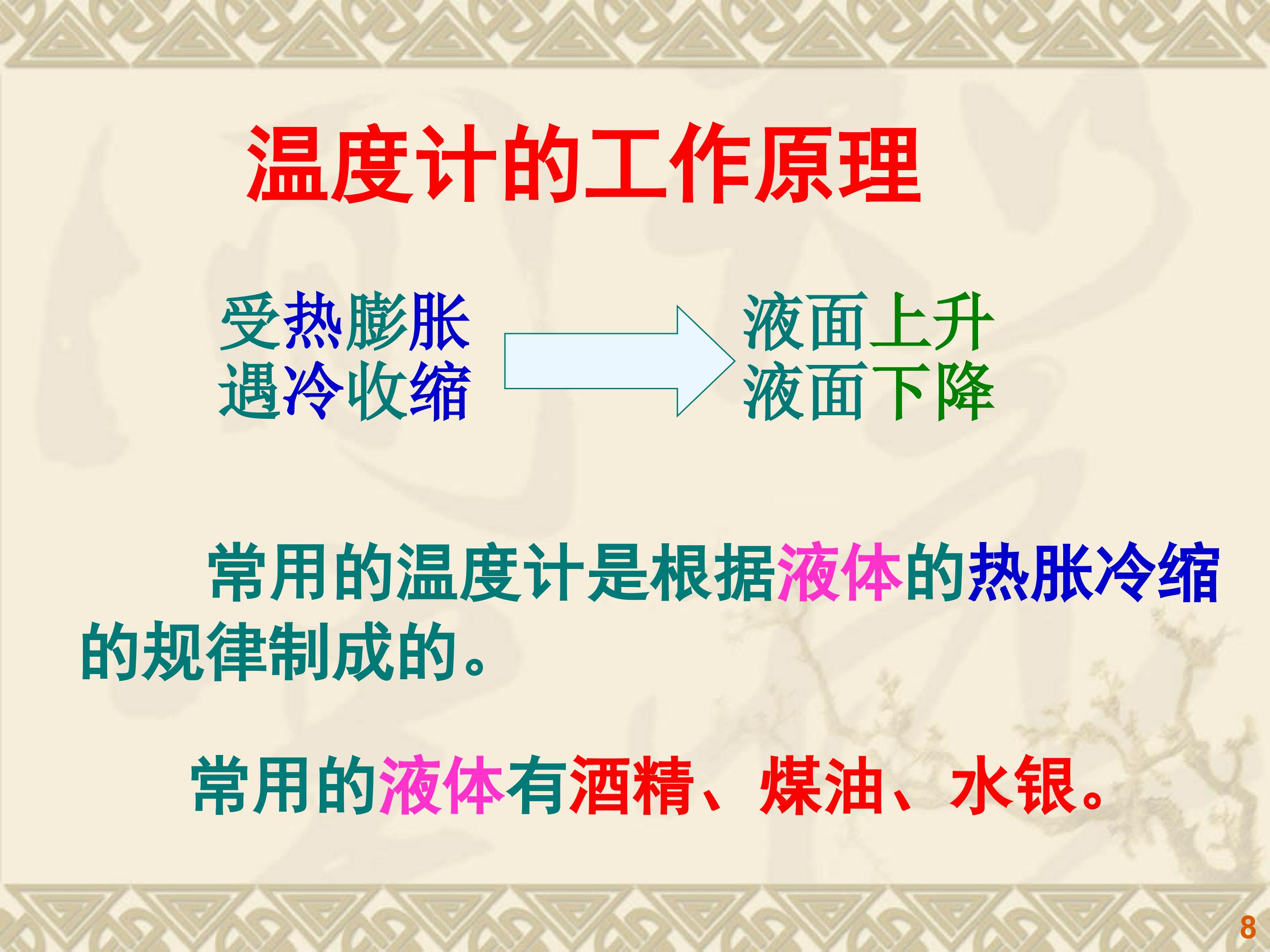 温度计的工作原理

受热膨胀
遇冷收缩

液面上升
液面下降

常用的温度计是根据液体的热胀冷缩的规律制成的。

常用的液体有酒精、煤油、水银。

8